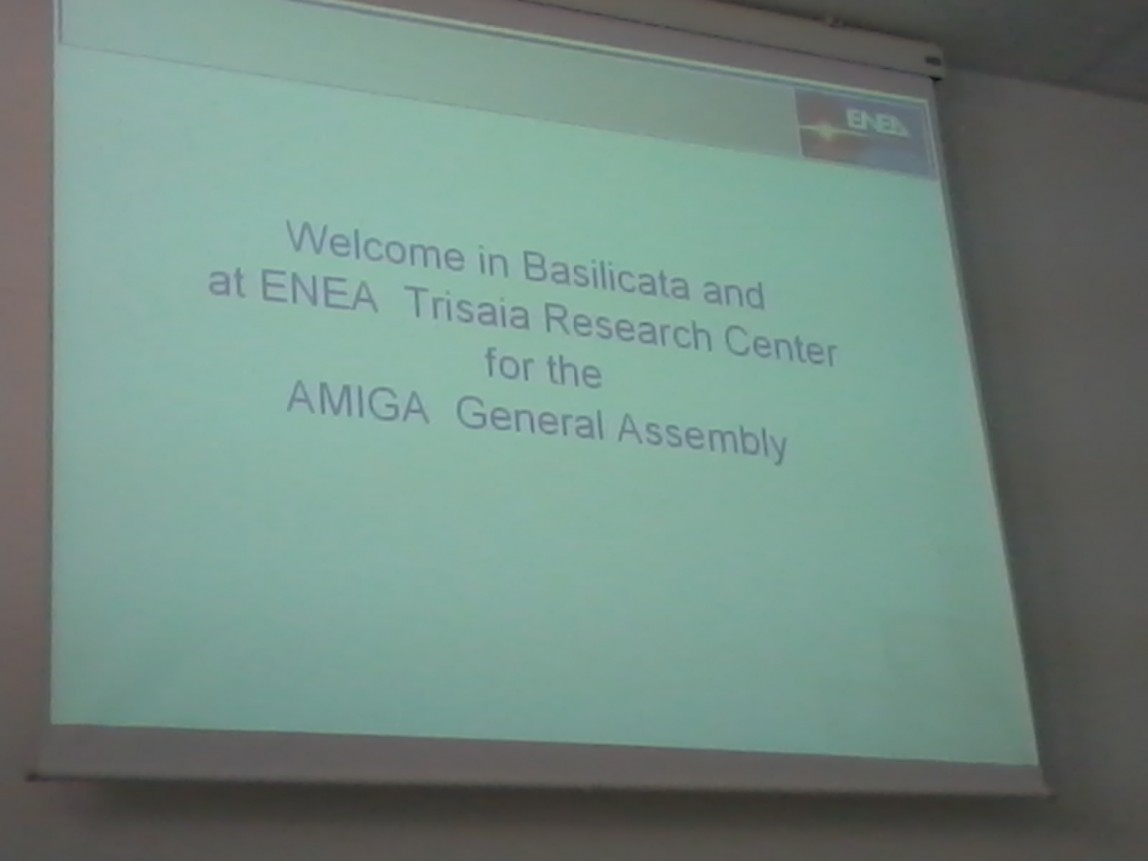 ENEA

Welcome in Basilicata and at ENEA Trisaia Research Center for the AMIGA General Assembly